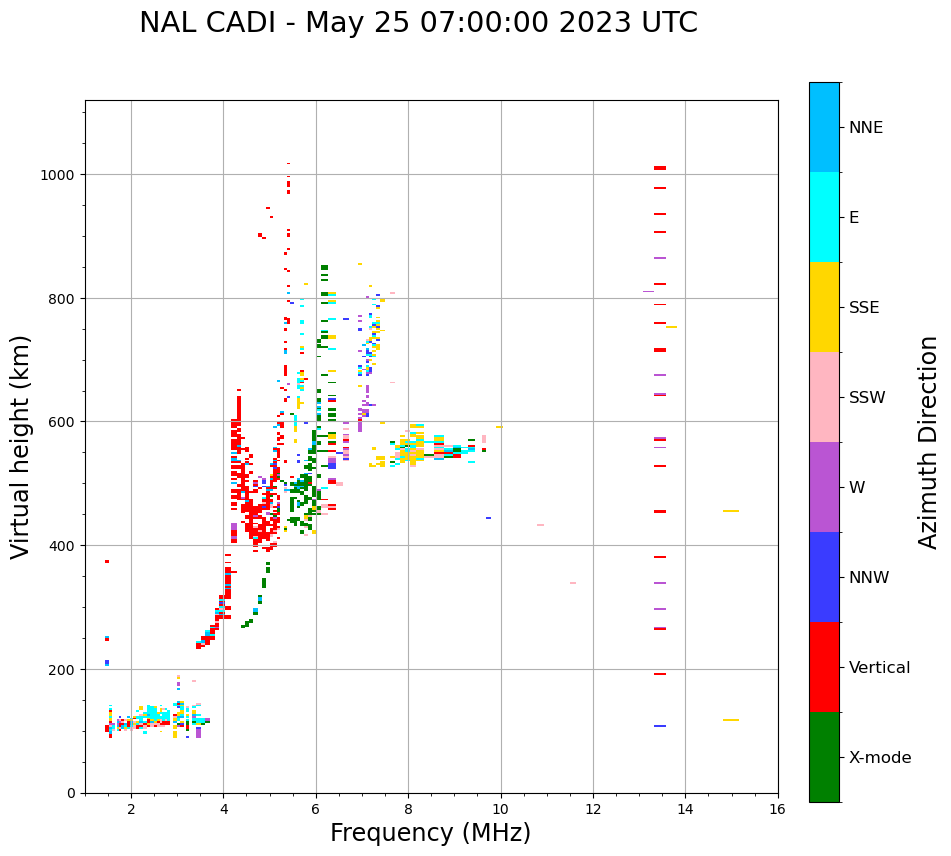 NAL CADI - May 25 07:00:00 2023 UTC

Virtual height (km)

1000
800
600
400
200
0

2
4
6
8
10
12
14
16

Frequency (MHz)

NNE
E
SSE
SSW
W
NNW
Vertical
X-mode

Azimuth Direction